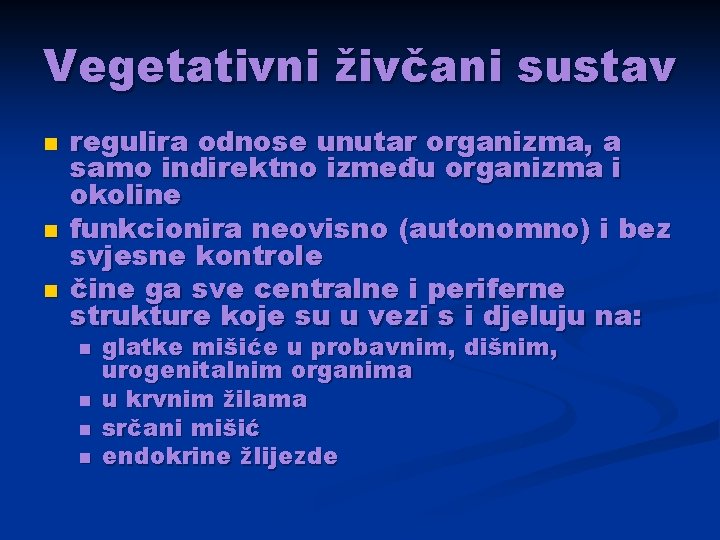 Vegetativni živčani sustav

- regulira odnose unutar organizma, a samo indirektno između organizma i okoline
- funkcionira neovisno (autonomno) i bez svjesne kontrole
- čine ga sve centralne i periferne strukture koje su u vezi s i djeluju na:
  - glatke mišiće u probavnim, dišnim, urogenitalnim organima
  - u krvnim žilama
  - srčani mišić
  - endokrine žlijezde